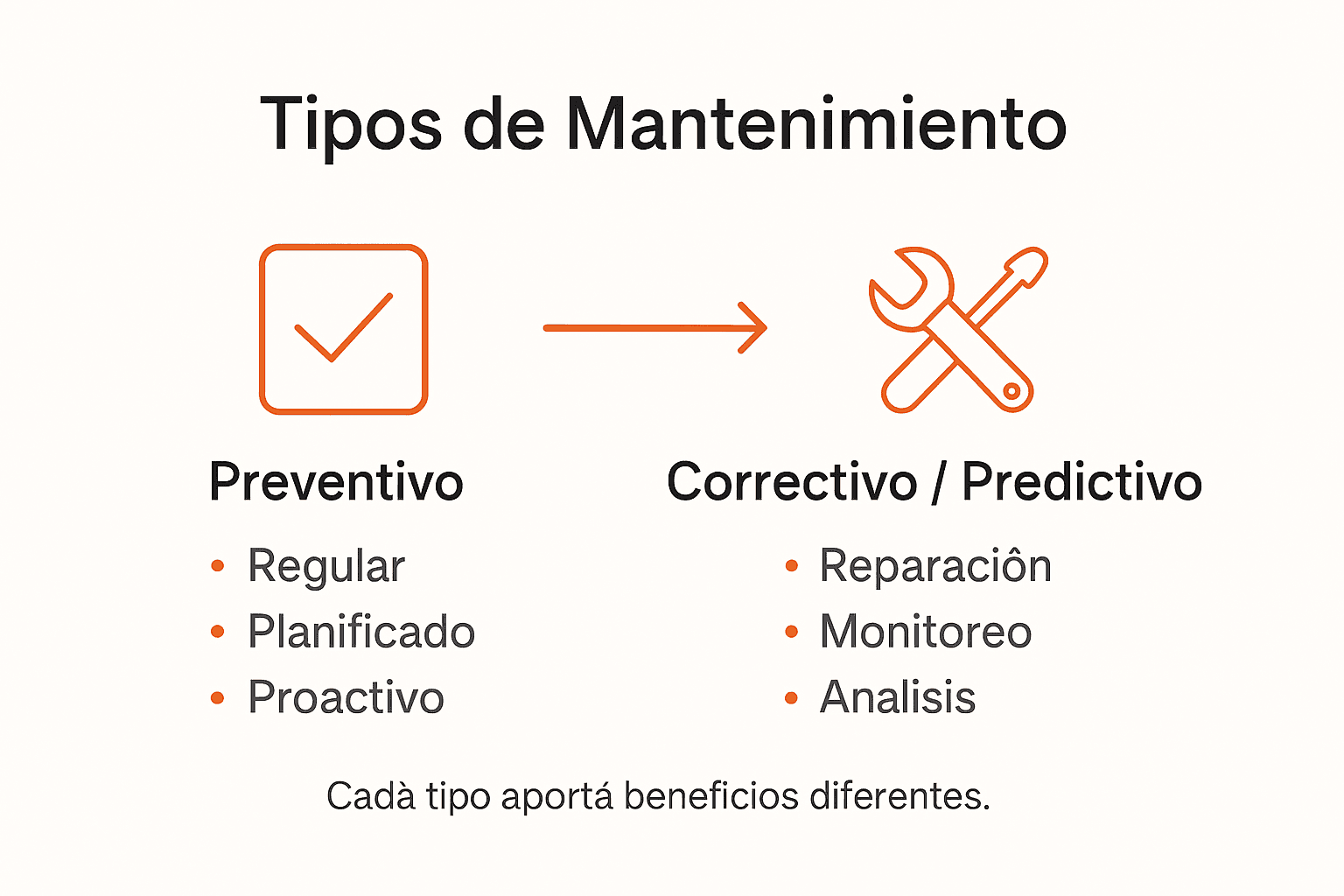 Tipos de Mantenimiento

Preventivo

• Regular
• Planificado
• Proactivo

Correctivo / Predictivo

• Reparaciôn
• Monitoreo
• Analisis

Cadà tipo aportá beneficios diferentes.